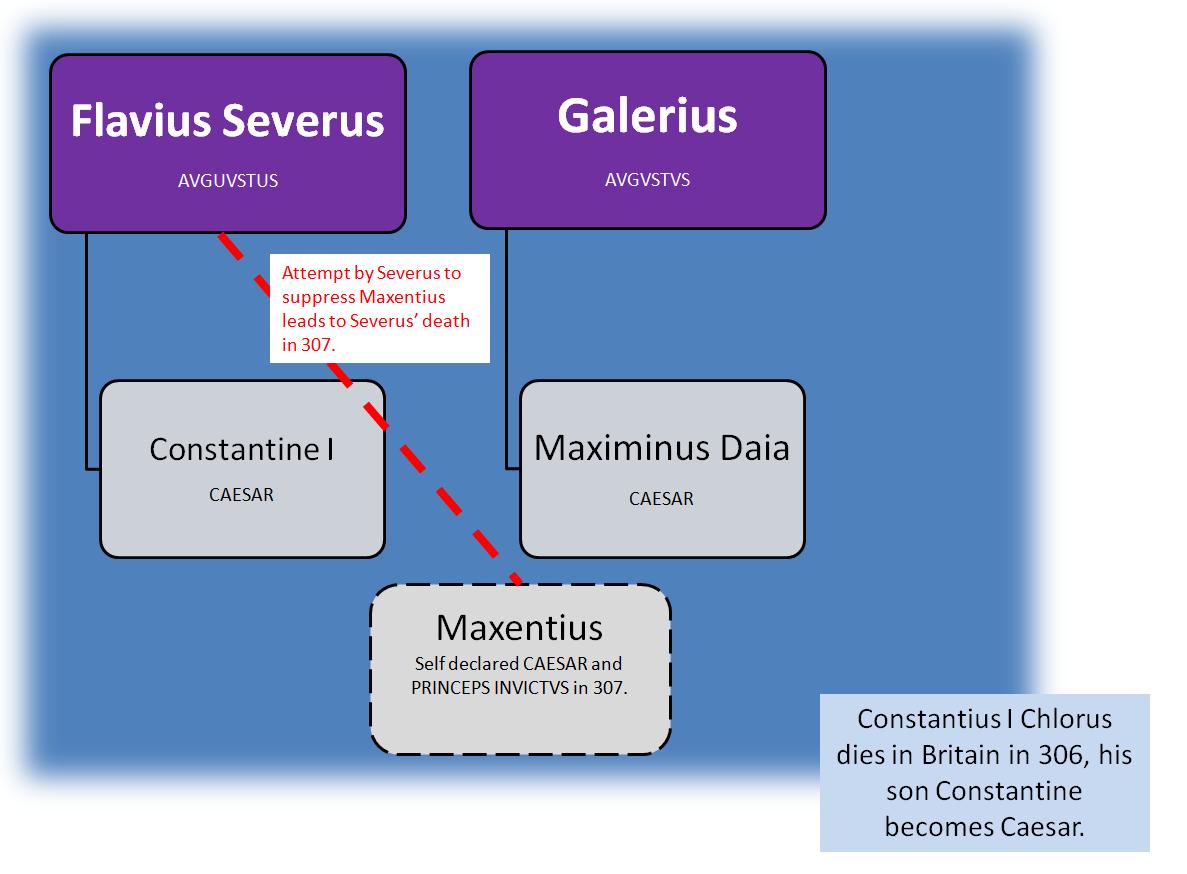 Flavius Severus

AVGUVSTUS

Galerius

AVGVSTVS

Attempt by Severus to suppress Maxentius leads to Severus' death in 307.

Constantine I

CAESAR

Maximinus Daia

CAESAR

Maxentius

Self declared CAESAR and PRINCEPS INVICTVS in 307.

Constantius I Chlorus dies in Britain in 306, his son Constantine becomes Caesar.